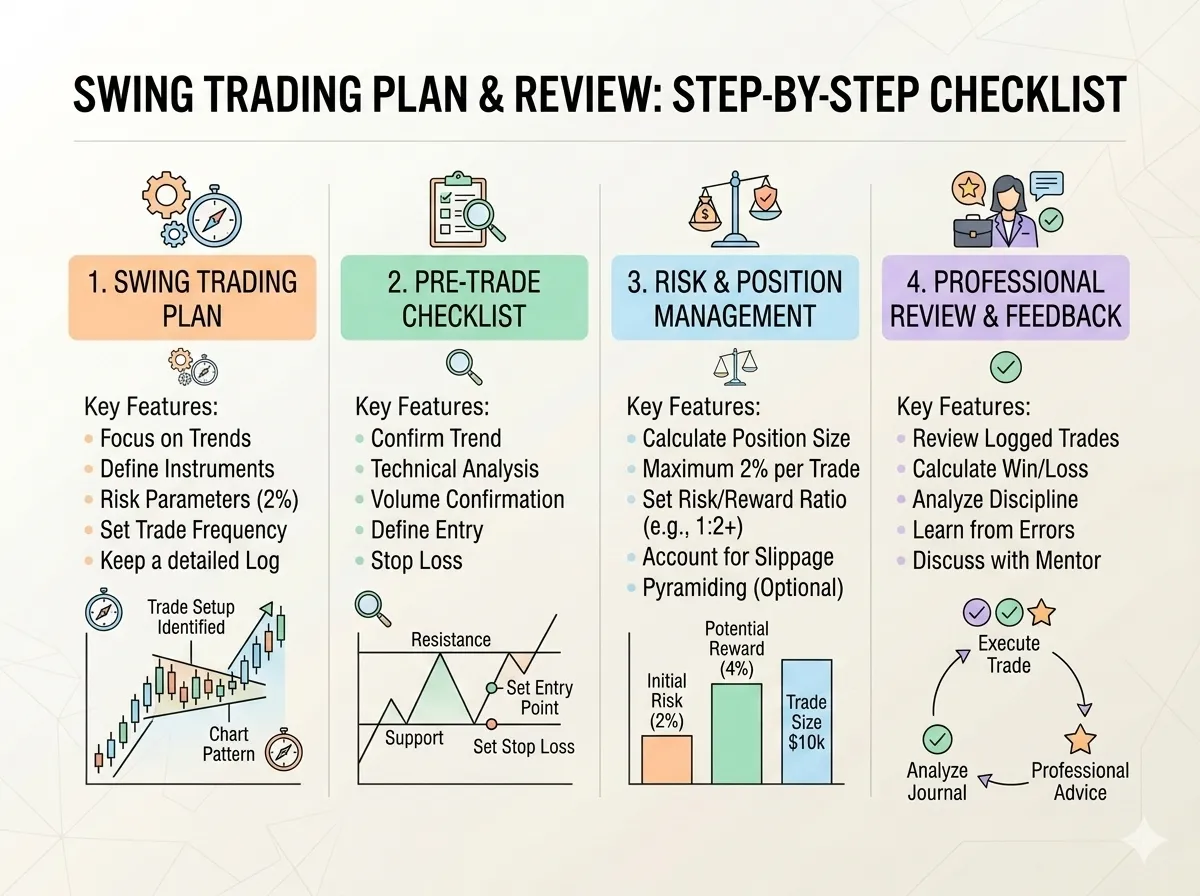 SWING TRADING PLAN & REVIEW: STEP-BY-STEP CHECKLIST

1. SWING TRADING PLAN

Key Features:
• Focus on Trends
• Define Instruments
• Risk Parameters (2%)
• Set Trade Frequency
• Keep a detailed Log

Trade Setup Identified
Chart Pattern

2. PRE-TRADE CHECKLIST

Key Features:
• Confirm Trend
• Technical Analysis
• Volume Confirmation
• Define Entry
• Stop Loss

Resistance
Support
Set Entry Point
Set Stop Loss

3. RISK & POSITION MANAGEMENT

Key Features:
• Calculate Position Size
• Maximum 2% per Trade
• Set Risk/Reward Ratio (e.g., 1:2+)
• Account for Slippage
• Pyramiding (Optional)

Initial Risk (2%)
Potential Reward (4%)
Trade Size $10k

4. PROFESSIONAL REVIEW & FEEDBACK

Key Features:
• Review Logged Trades
• Calculate Win/Loss
• Analyze Discipline
• Learn from Errors
• Discuss with Mentor

Execute Trade
Professional Advice
Analyze Journal